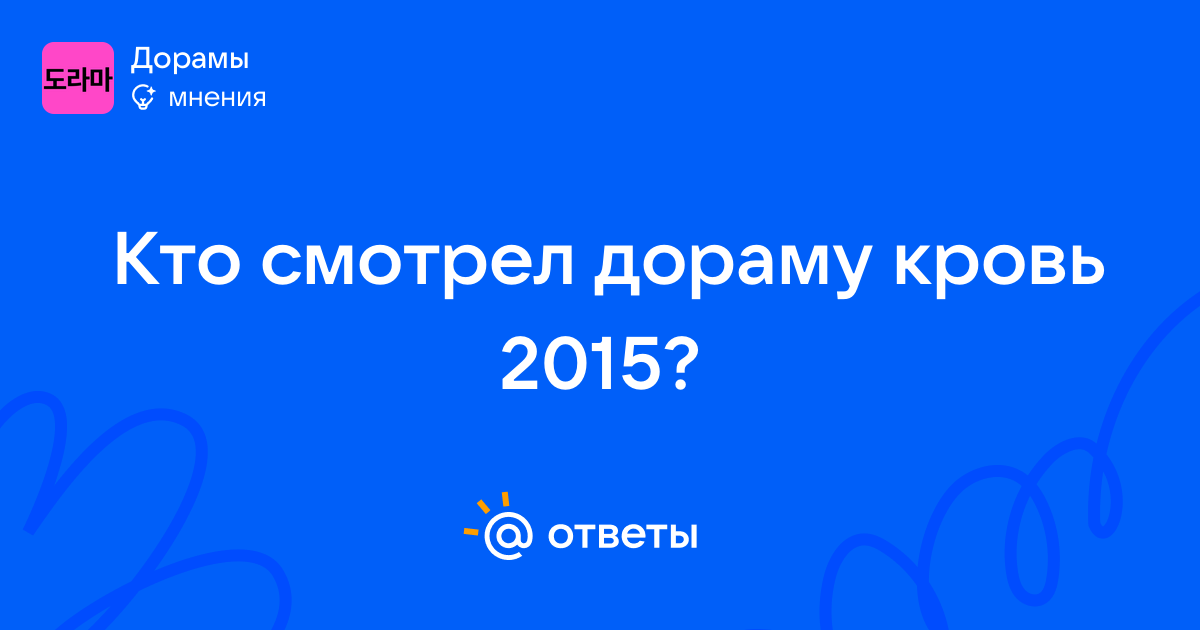 도라마

Дорамы

мнения

Кто смотрел дораму кровь 2015?

@ ответы